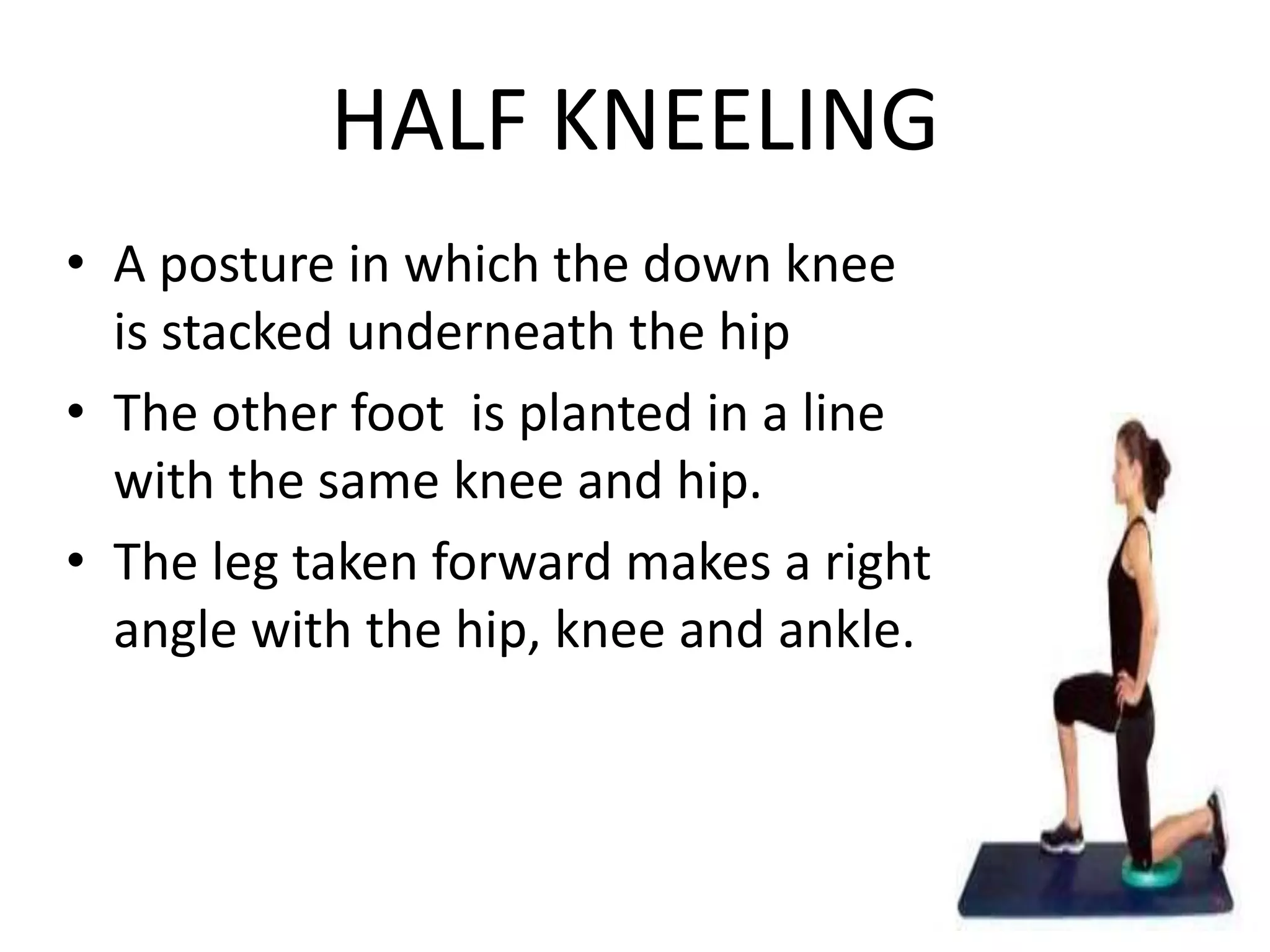 HALF KNEELING

• A posture in which the down knee is stacked underneath the hip
• The other foot  is planted in a line with the same knee and hip.
• The leg taken forward makes a right angle with the hip, knee and ankle.